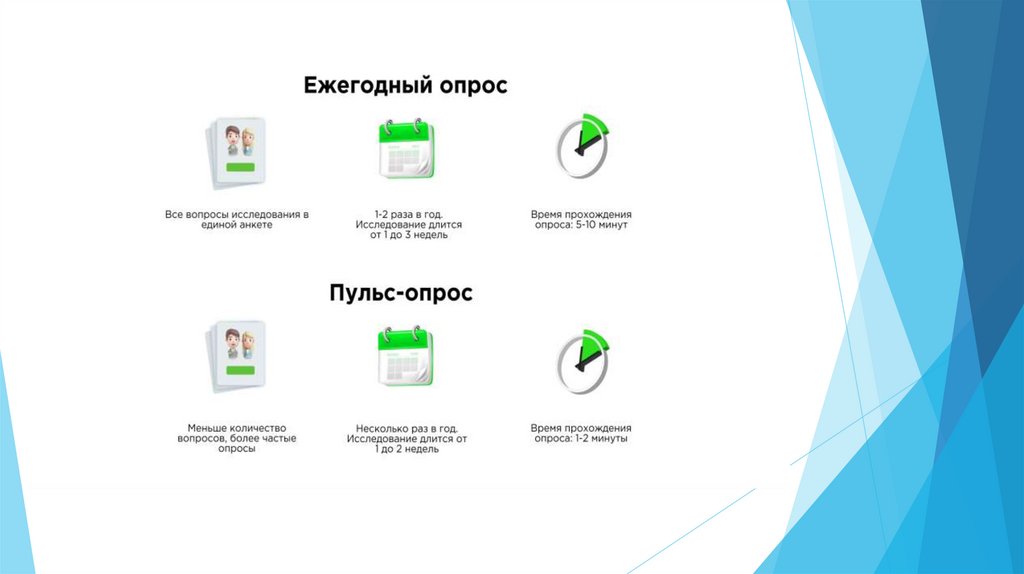 Ежегодный опрос

Все вопросы исследования в единой анкете

1-2 раза в год. Исследование длится от 1 до 3 недель

Время прохождения опроса: 5-10 минут

Пульс-опрос

Меньше количество вопросов, более частые опросы

Несколько раз в год. Исследование длится от 1 до 2 недель

Время прохождения опроса: 1-2 минуты